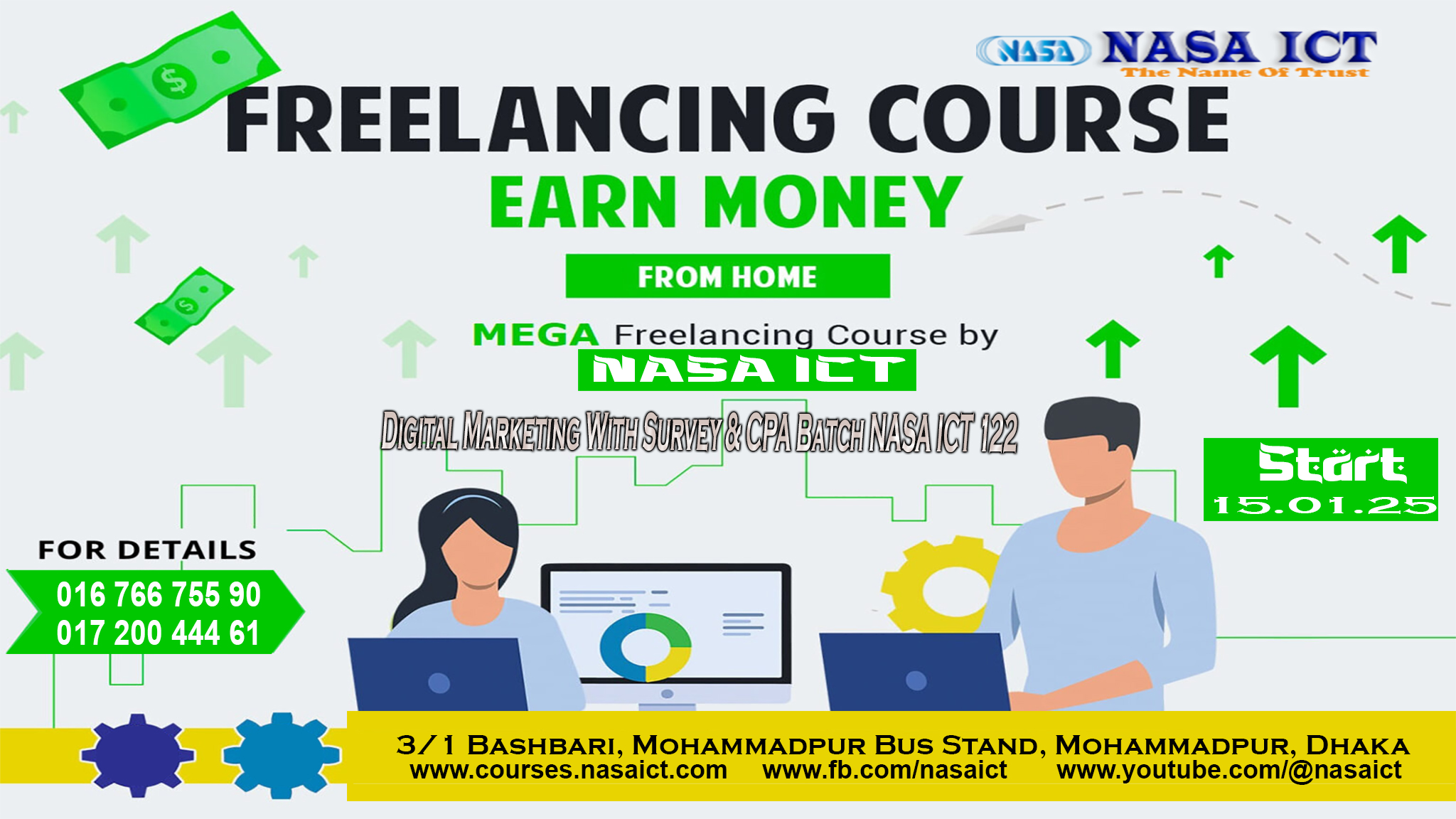 NASA NASA ICT
The Name Of Trust

FREELANCING COURSE
EARN MONEY
FROM HOME

MEGA Freelancing Course by
NASA ICT
Digital Marketing With Survey & CPA Batch NASA ICT 122

Start
15.01.25

FOR DETAILS
016 766 755 90
017 200 444 61

3/1 Bashbari, Mohammadpur Bus Stand, Mohammadpur, Dhaka
www.courses.nasaict.com www.fb.com/nasaict www.youtube.com/@nasaict